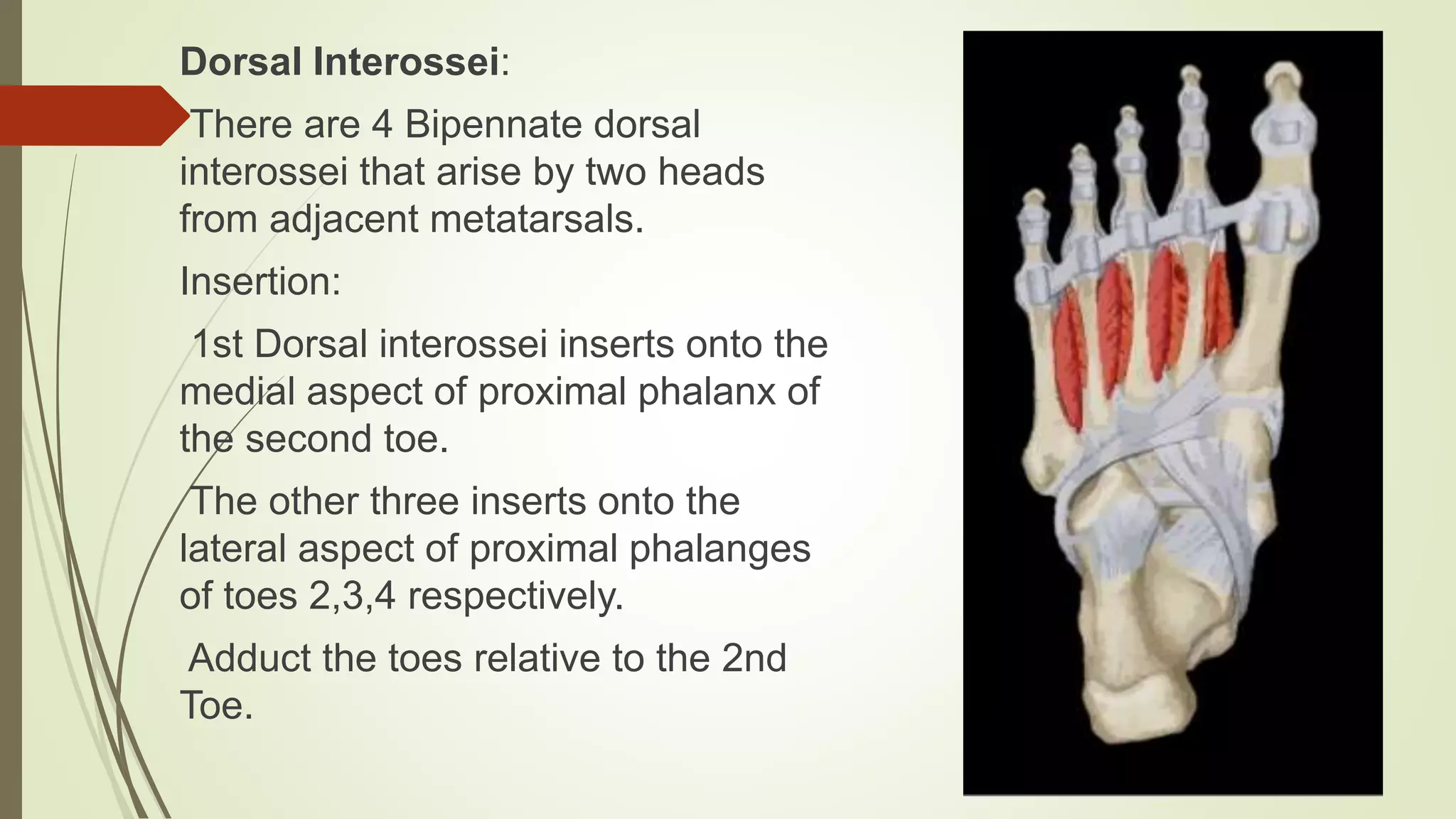 Dorsal Interossei:

There are 4 Bipennate dorsal interossei that arise by two heads from adjacent metatarsals.

Insertion:

1st Dorsal interossei inserts onto the medial aspect of proximal phalanx of the second toe.

The other three inserts onto the lateral aspect of proximal phalanges of toes 2,3,4 respectively.

Adduct the toes relative to the 2nd Toe.